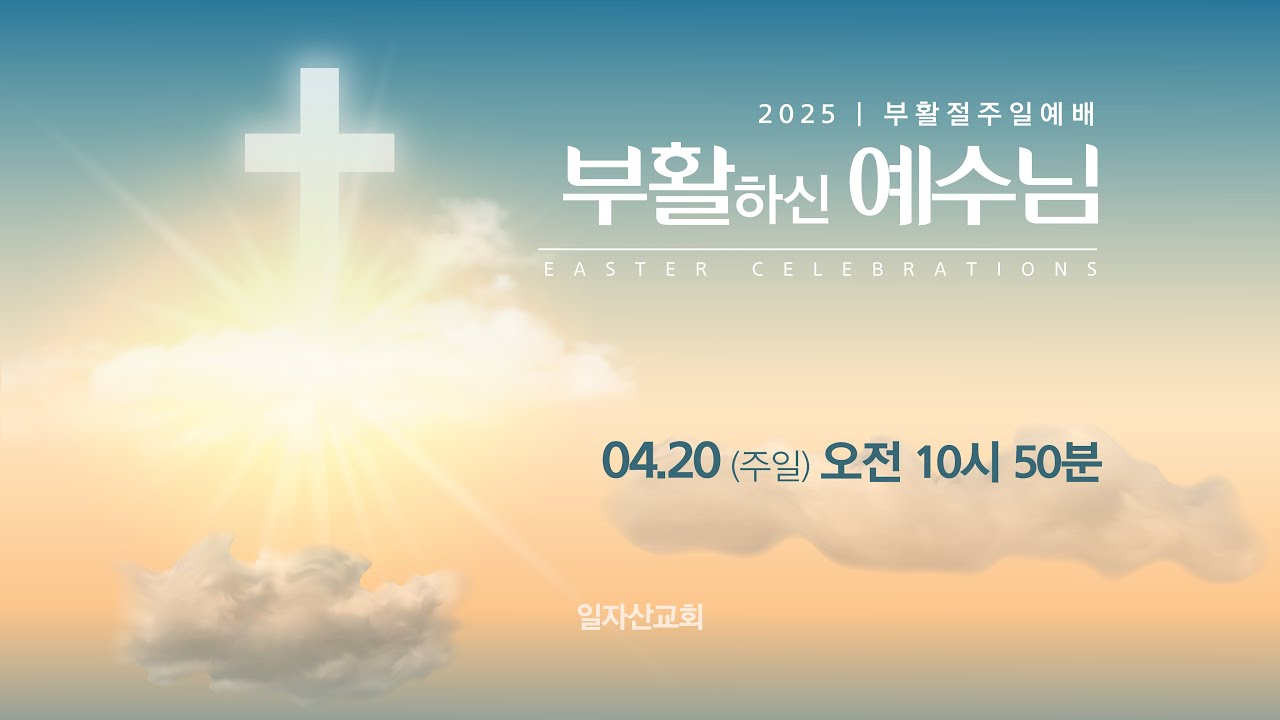 2025 | 부활절주일예배

부활하신 예수님

EASTER CELEBRATIONS

04.20 (주일) 오전 10시 50분

일자산교회